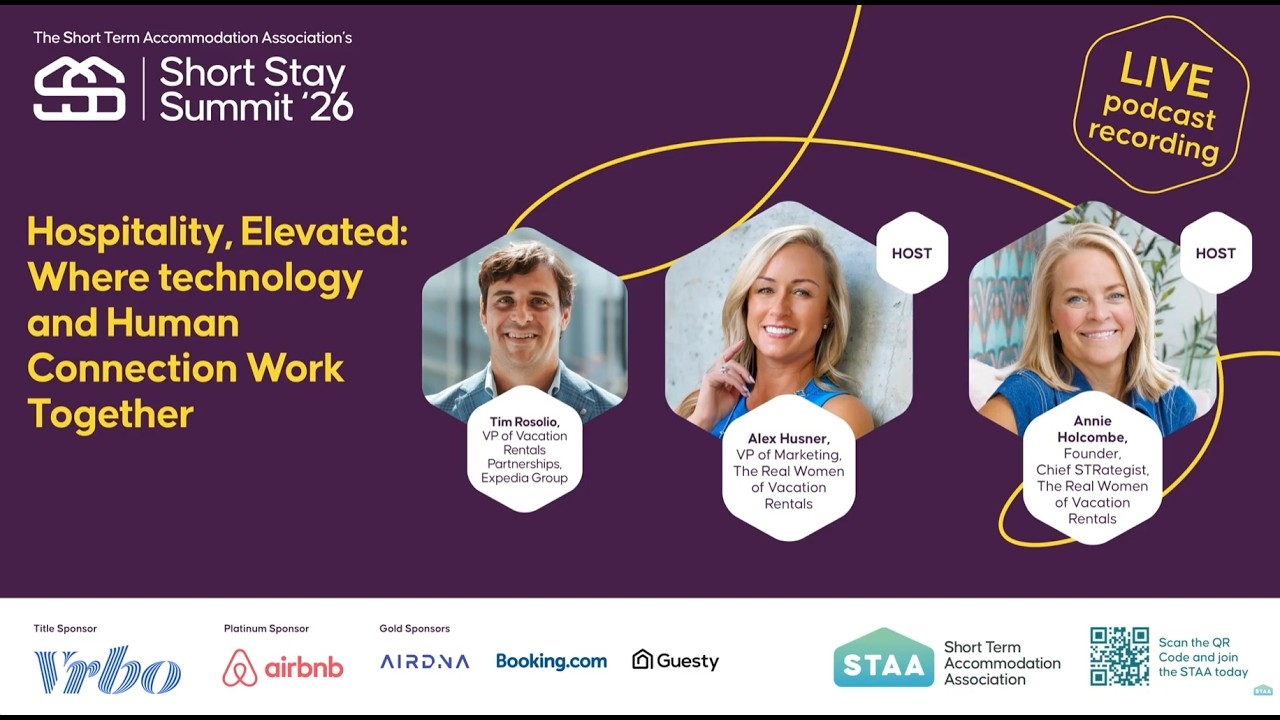 The Short Term Accommodation Association's

Short Stay Summit '26

LIVE podcast recording

Hospitality, Elevated: Where technology and Human Connection Work Together

Tim Rosolio, VP of Vacation Rentals Partnerships, Expedia Group

HOST

Alex Husner, VP of Marketing, The Real Women of Vacation Rentals

HOST

Annie Holcombe, Founder, Chief STRategist, The Real Women of Vacation Rentals

Title Sponsor

Vrbo

Platinum Sponsor

airbnb

Gold Sponsors

AIRDNA

Booking.com

Guesty

STAA

Short Term Accommodation Association

Scan the QR Code and join the STAA today